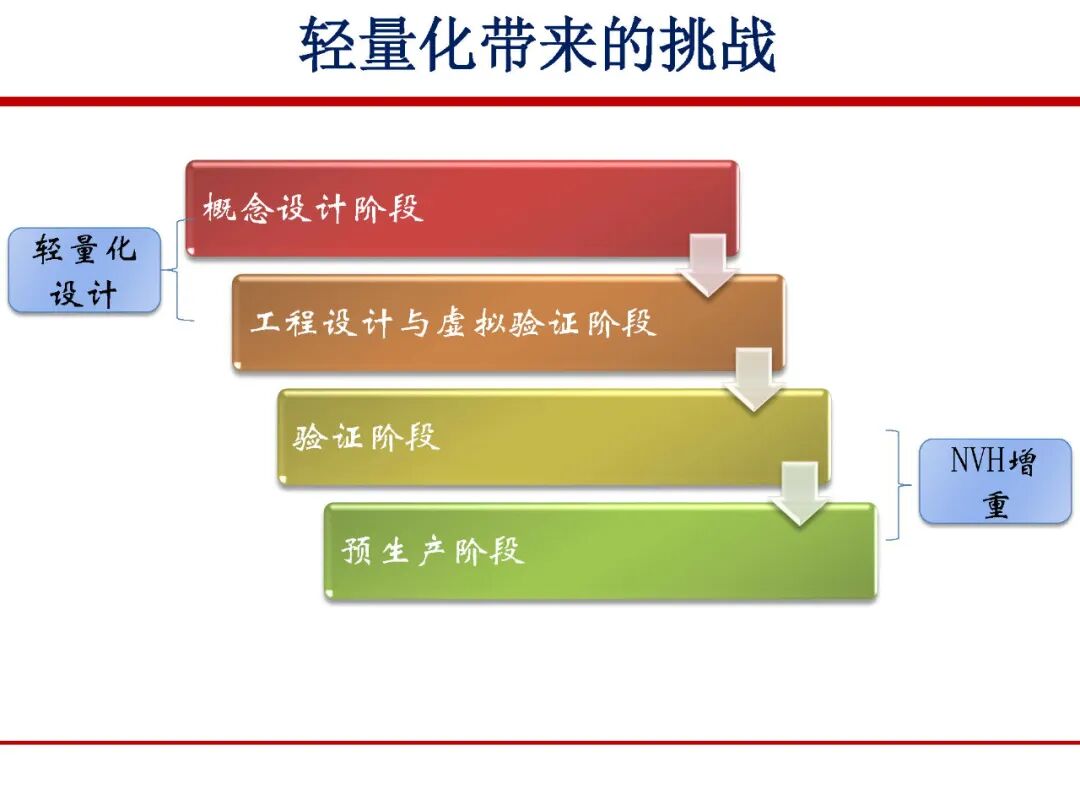 轻量化带来的挑战

轻量化设计

概念设计阶段

工程设计与虚拟验证阶段

验证阶段

预生产阶段

NVH增重